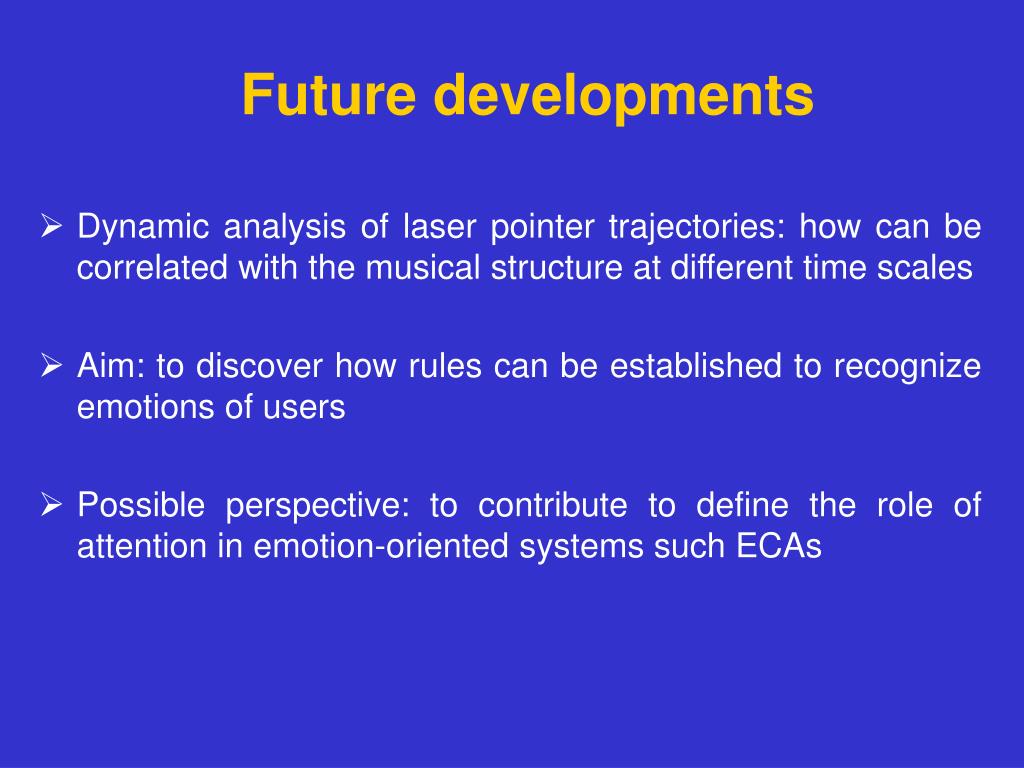 Future developments

➢ Dynamic analysis of laser pointer trajectories: how can be correlated with the musical structure at different time scales

➢ Aim: to discover how rules can be established to recognize emotions of users

➢ Possible perspective: to contribute to define the role of attention in emotion-oriented systems such ECAs